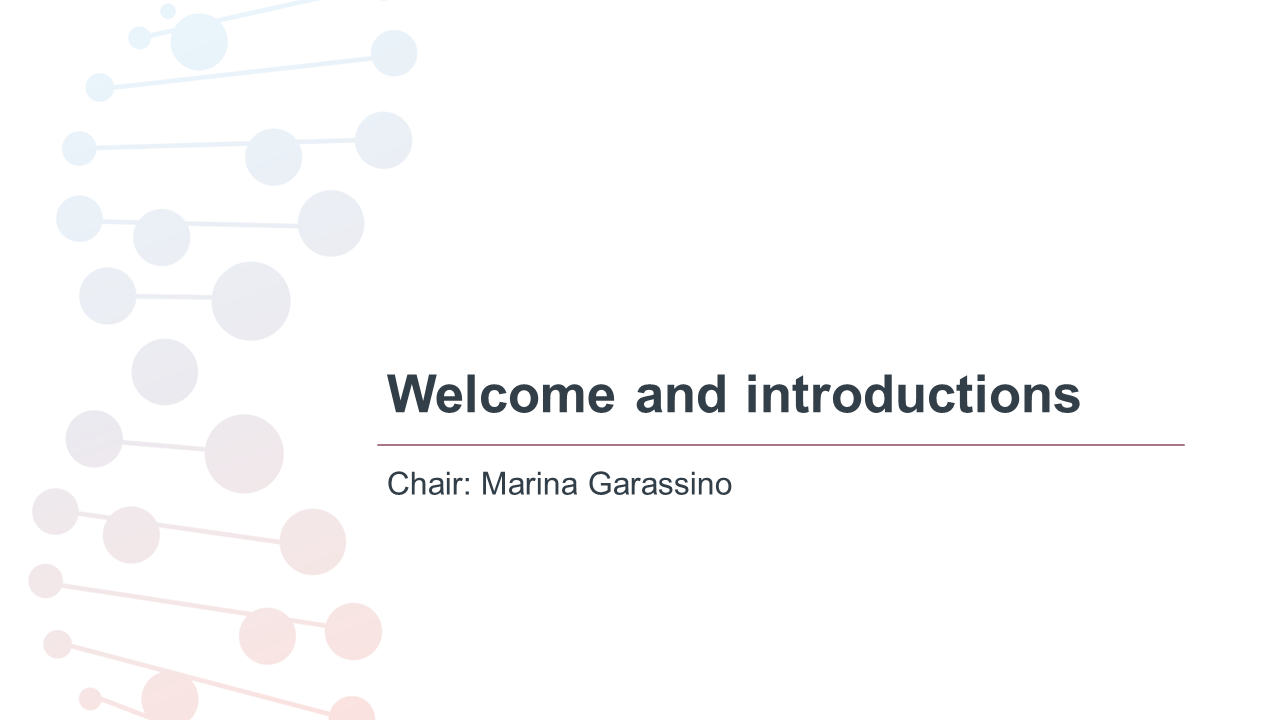 Welcome and introductions

Chair: Marina Garassino